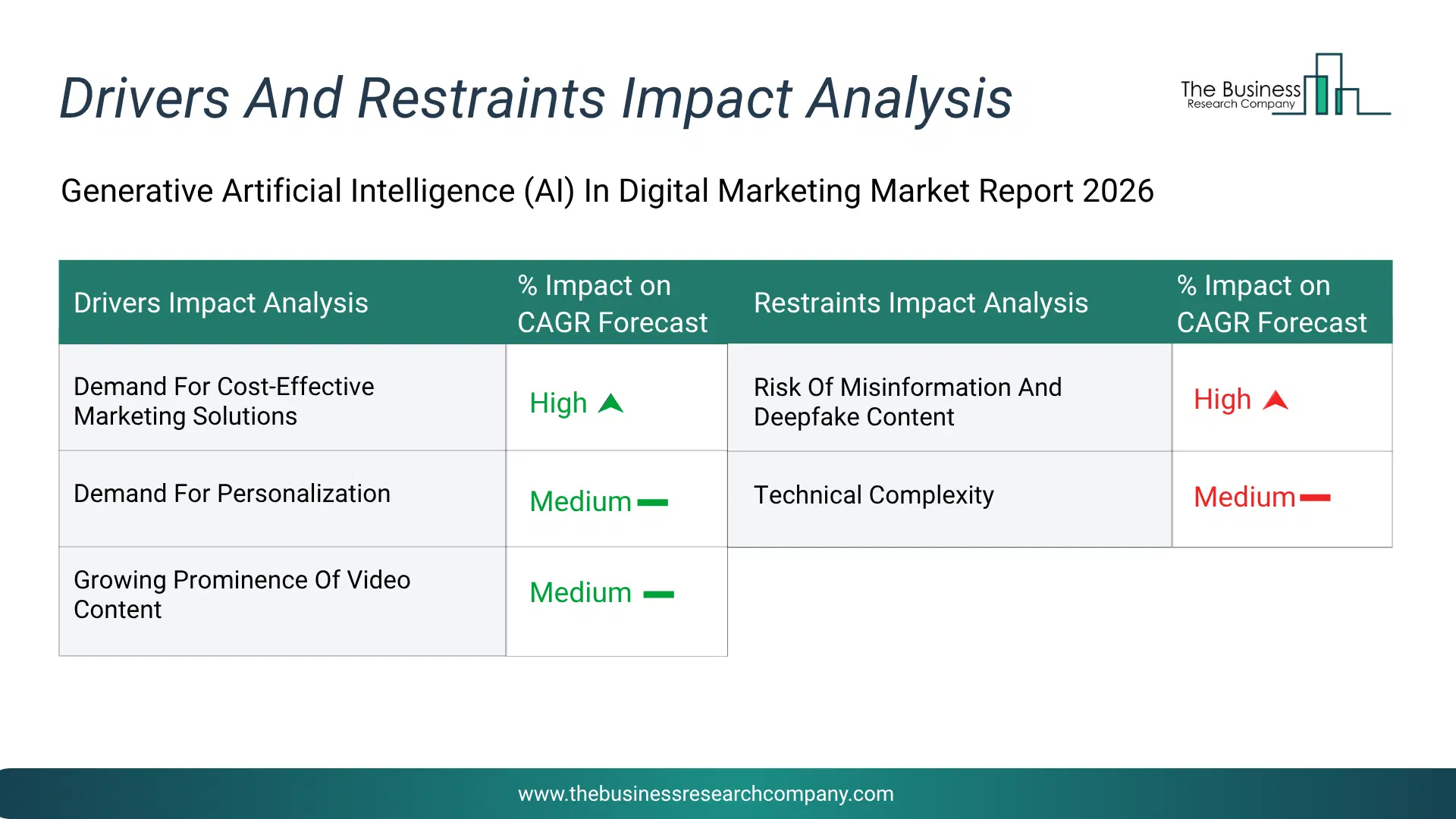 Drivers And Restraints Impact Analysis

The Business Research Company

Generative Artificial Intelligence (AI) In Digital Marketing Market Report 2026

| Drivers Impact Analysis | % Impact on CAGR Forecast | Restraints Impact Analysis | % Impact on CAGR Forecast |
|---|---|---|---|
| Demand For Cost-Effective Marketing Solutions | High | Risk Of Misinformation And Deepfake Content | High |
| Demand For Personalization | Medium | Technical Complexity | Medium |
| Growing Prominence Of Video Content | Medium | | |

www.thebusinessresearchcompany.com